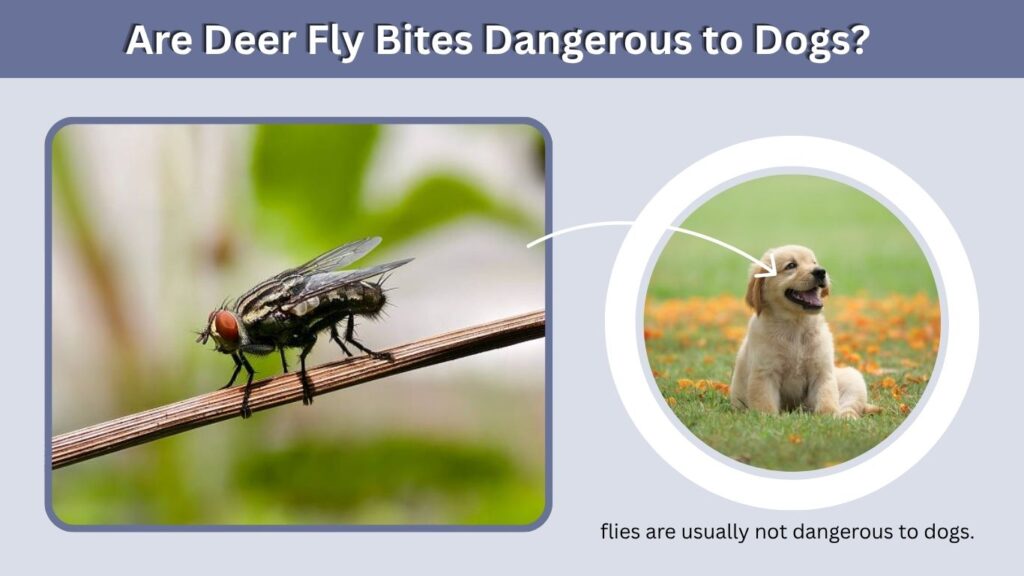 Are Deer Fly Bites Dangerous to Dogs?

flies are usually not dangerous to dogs.